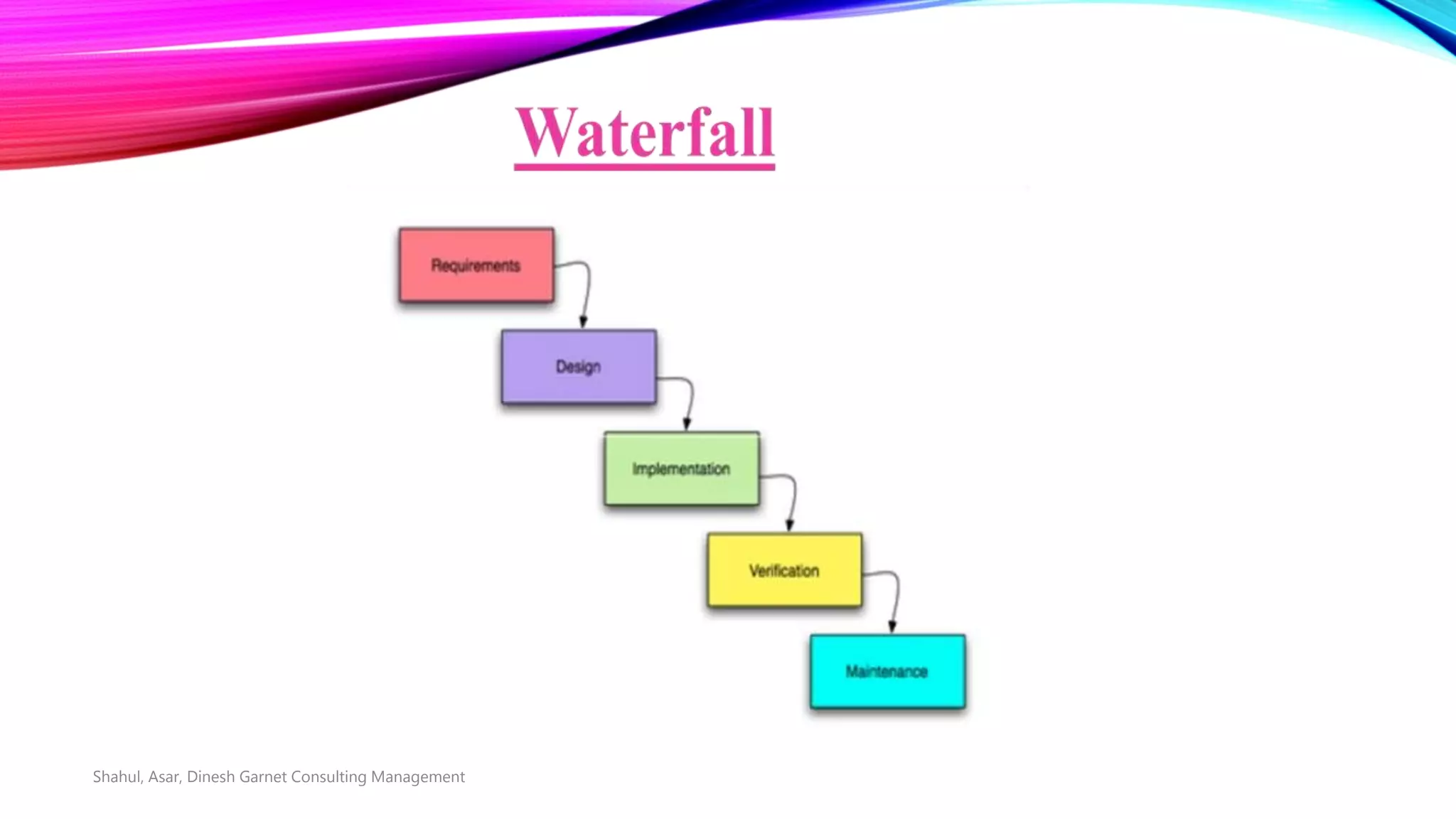 Waterfall

Requirements

Design

Implementation

Verification

Maintenance

Shahul, Asar, Dinesh Garnet Consulting Management